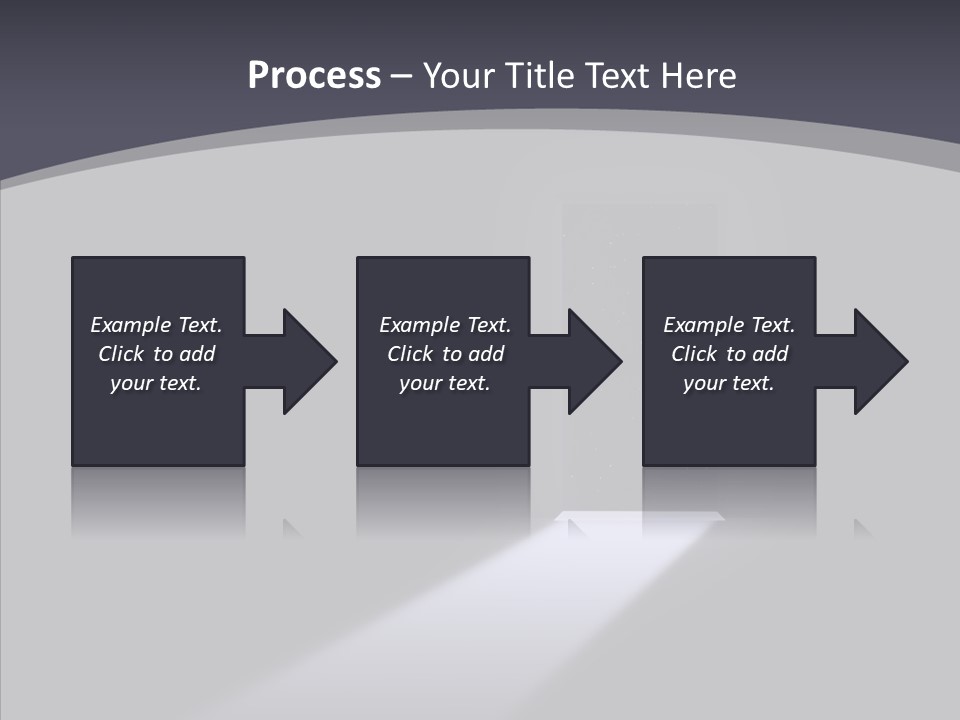 Process – Your Title Text Here

Example Text. Click to add your text.

Example Text. Click to add your text.

Example Text. Click to add your text.